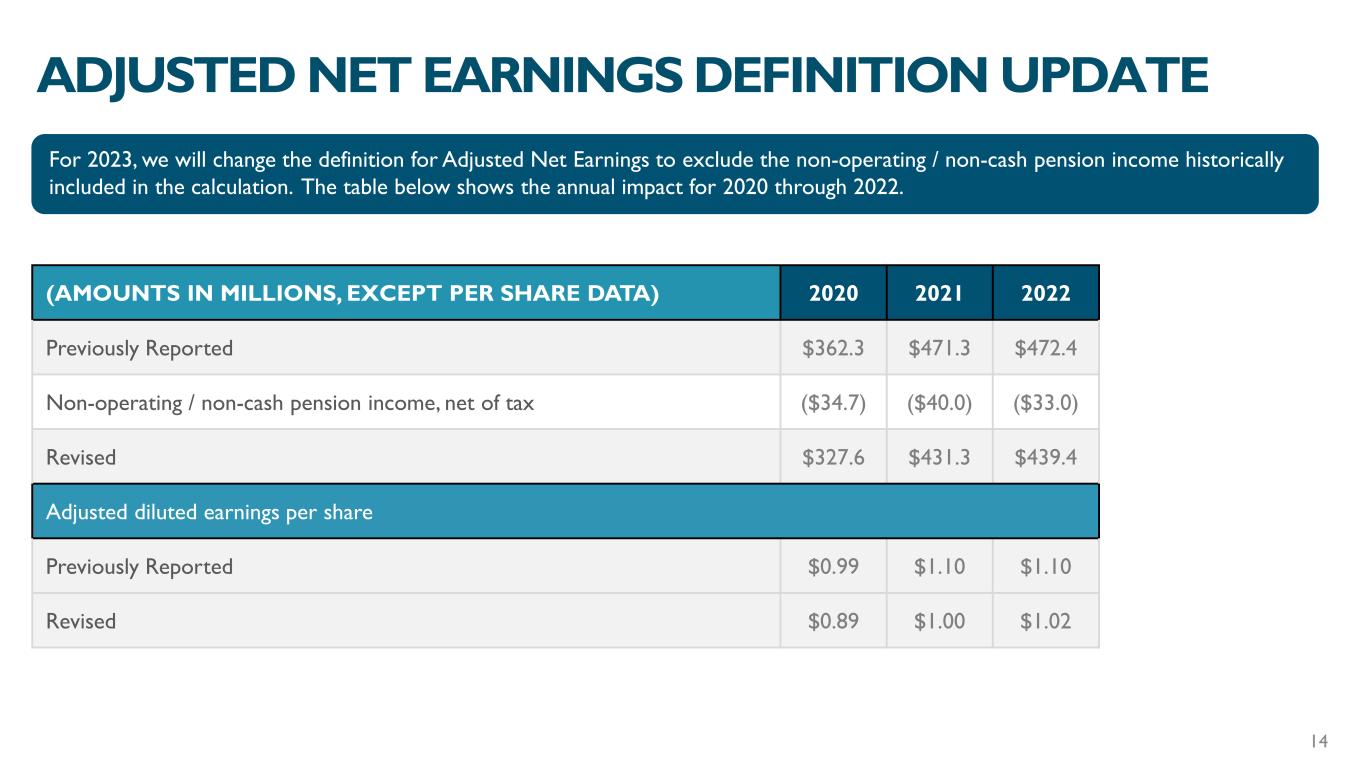 ADJUSTED NET EARNINGS DEFINITION UPDATE

For 2023, we will change the definition for Adjusted Net Earnings to exclude the non-operating / non-cash pension income historically included in the calculation. The table below shows the annual impact for 2020 through 2022.

| (AMOUNTS IN MILLIONS, EXCEPT PER SHARE DATA) | 2020 | 2021 | 2022 |
|---|---|---|---|
| Previously Reported | \$362.3 | \$471.3 | \$472.4 |
| Non-operating / non-cash pension income, net of tax | (\$34.7) | (\$40.0) | (\$33.0) |
| Revised | \$327.6 | \$431.3 | \$439.4 |
| Adjusted diluted earnings per share | | | |
| Previously Reported | \$0.99 | \$1.10 | \$1.10 |
| Revised | \$0.89 | \$1.00 | \$1.02 |

14